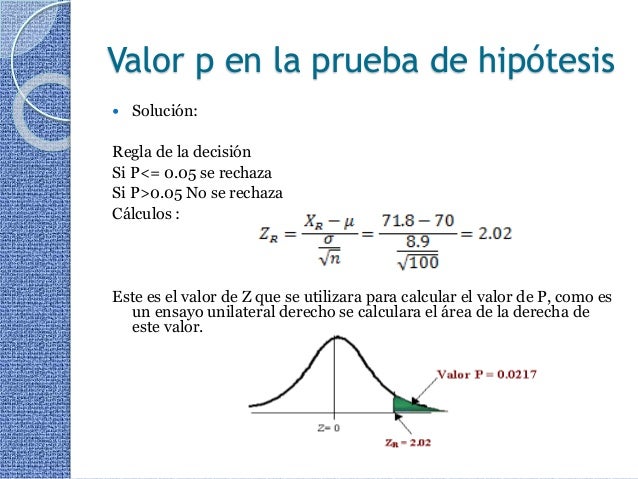 Valor p en la prueba de hipótesis

• Solución:

Regla de la decisión
Si P<= 0.05 se rechaza
Si P>0.05 No se rechaza
Cálculos :

$Z_R = \frac{X_R - \mu}{\frac{\sigma}{\sqrt{n}}} = \frac{71.8 - 70}{\frac{8.9}{\sqrt{100}}} = 2.02$

Este es el valor de Z que se utilizara para calcular el valor de P, como es un ensayo unilateral derecho se calculara el área de la derecha de este valor.

Valor P = 0.0217

Z= 0

$Z_R = 2.02$